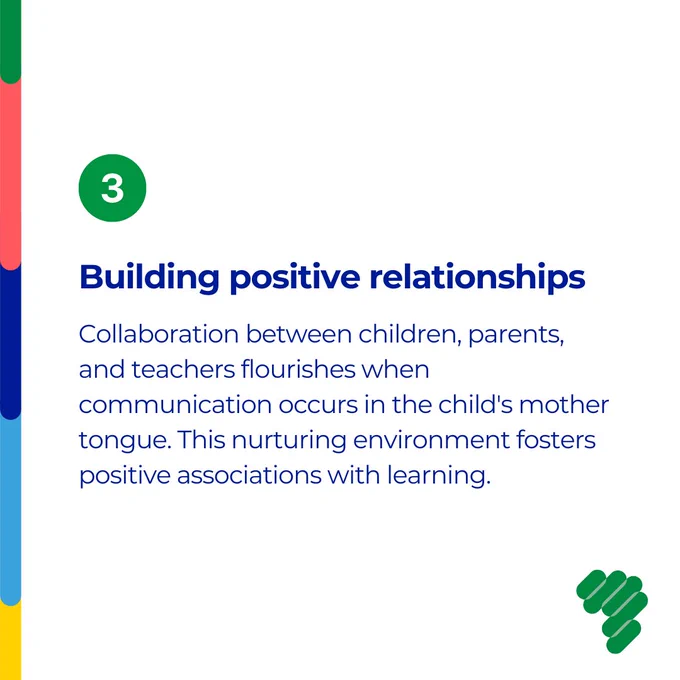 3

Building positive relationships

Collaboration between children, parents, and teachers flourishes when communication occurs in the child's mother tongue. This nurturing environment fosters positive associations with learning.